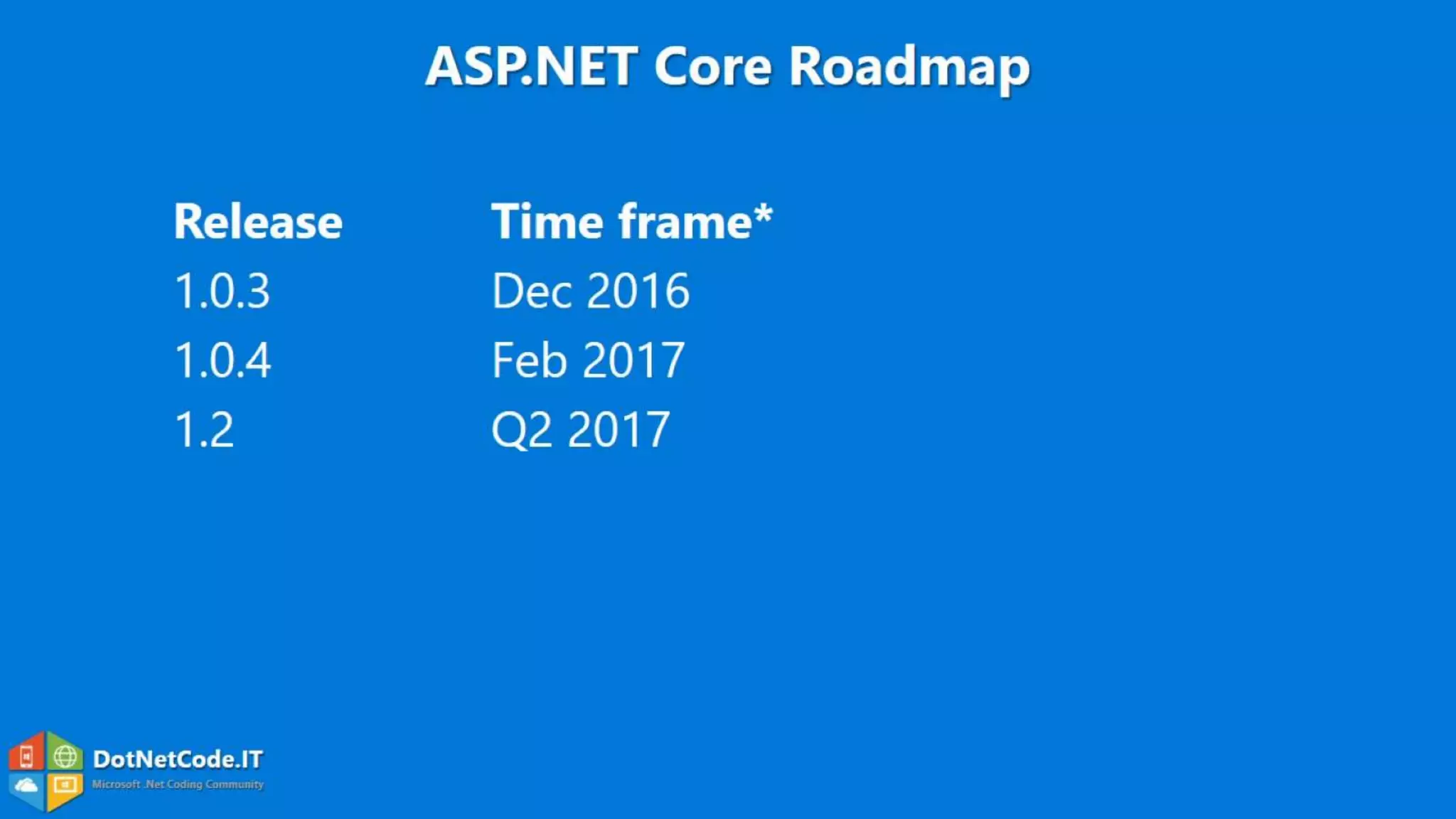 ASP.NET Core Roadmap

| Release | Time frame* |
|---|---|
| 1.0.3 | Dec 2016 |
| 1.0.4 | Feb 2017 |
| 1.2 | Q2 2017 |

DotNetCode.IT
Microsoft .Net Coding Community